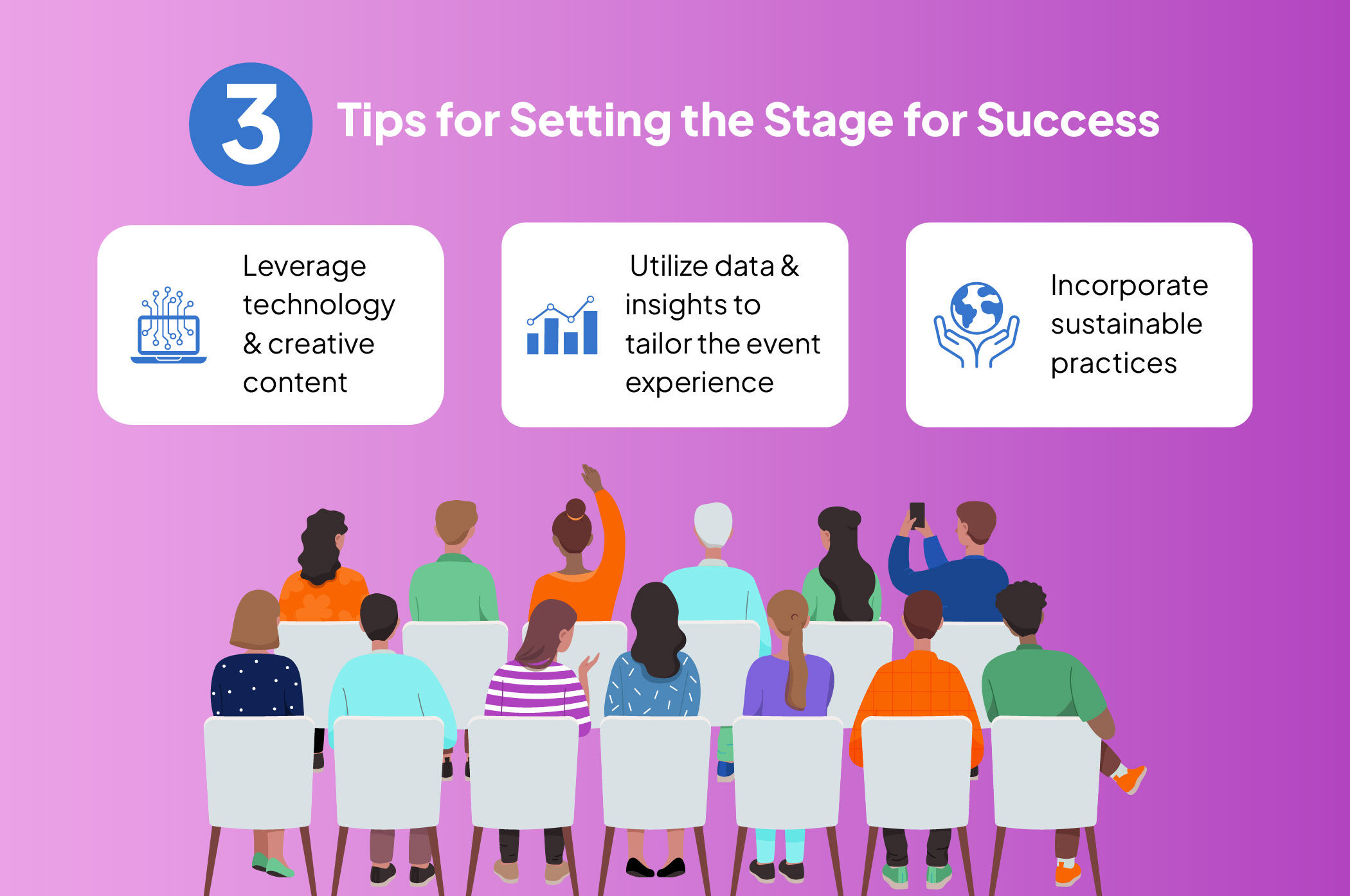 3 Tips for Setting the Stage for Success

Leverage technology & creative content

Utilize data & insights to tailor the event experience

Incorporate sustainable practices